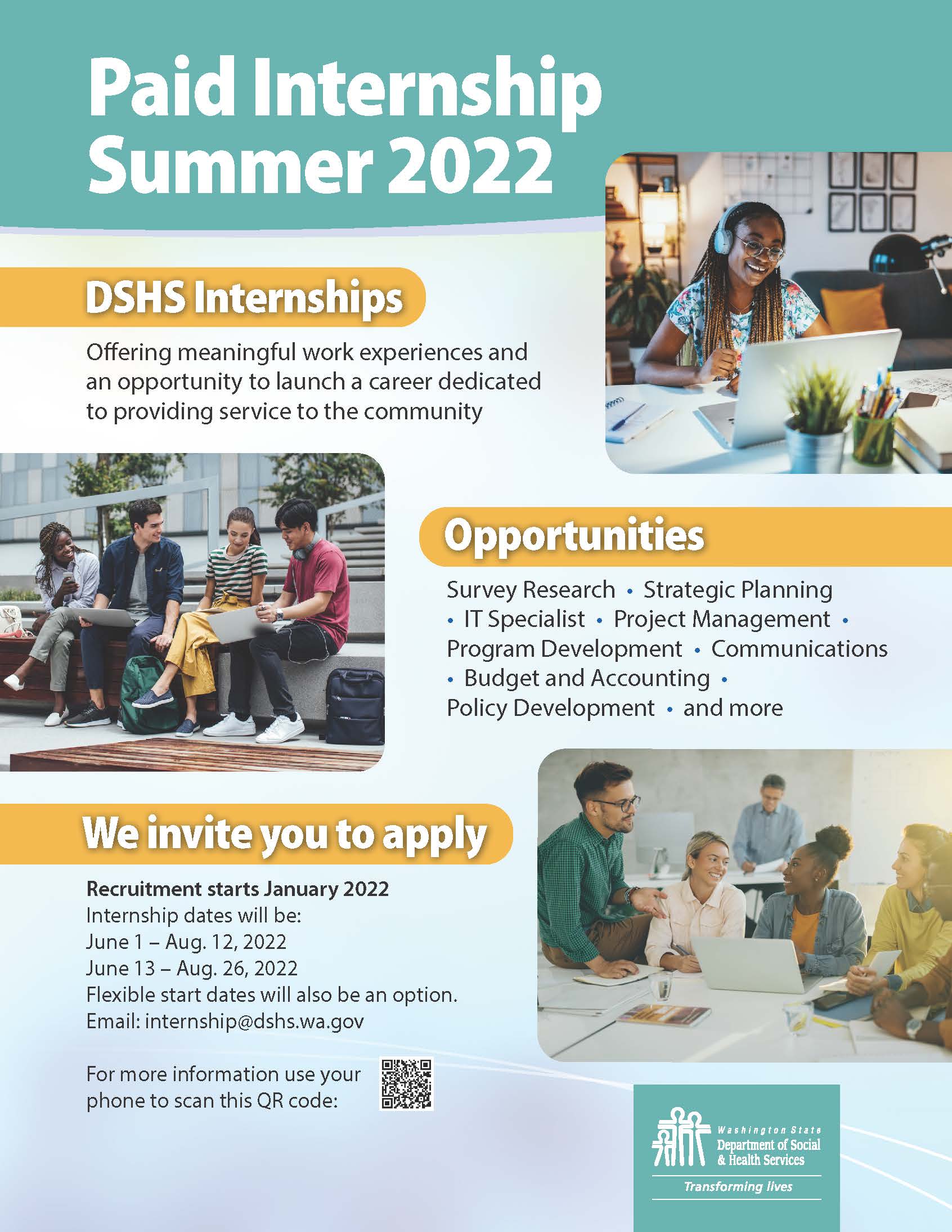 Paid Internship Summer 2022

DSHS Internships

Offering meaningful work experiences and an opportunity to launch a career dedicated to providing service to the community

Opportunities

Survey Research • Strategic Planning • IT Specialist • Project Management • Program Development • Communications • Budget and Accounting • Policy Development • and more

We invite you to apply

Recruitment starts January 2022
Internship dates will be:
June 1 – Aug. 12, 2022
June 13 – Aug. 26, 2022
Flexible start dates will also be an option.
Email: internship@dshs.wa.gov

For more information use your phone to scan this QR code:

Washington State
Department of Social & Health Services
Transforming lives